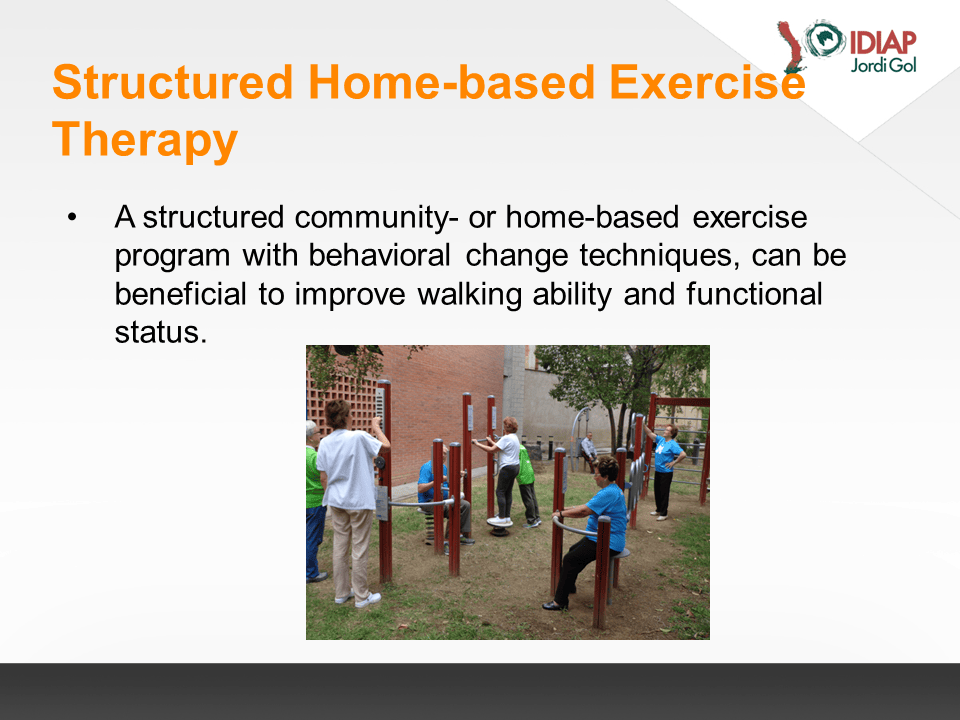 IDIAP
Jordi Gol

Structured Home-based Exercise Therapy

• A structured community- or home-based exercise program with behavioral change techniques, can be beneficial to improve walking ability and functional status.